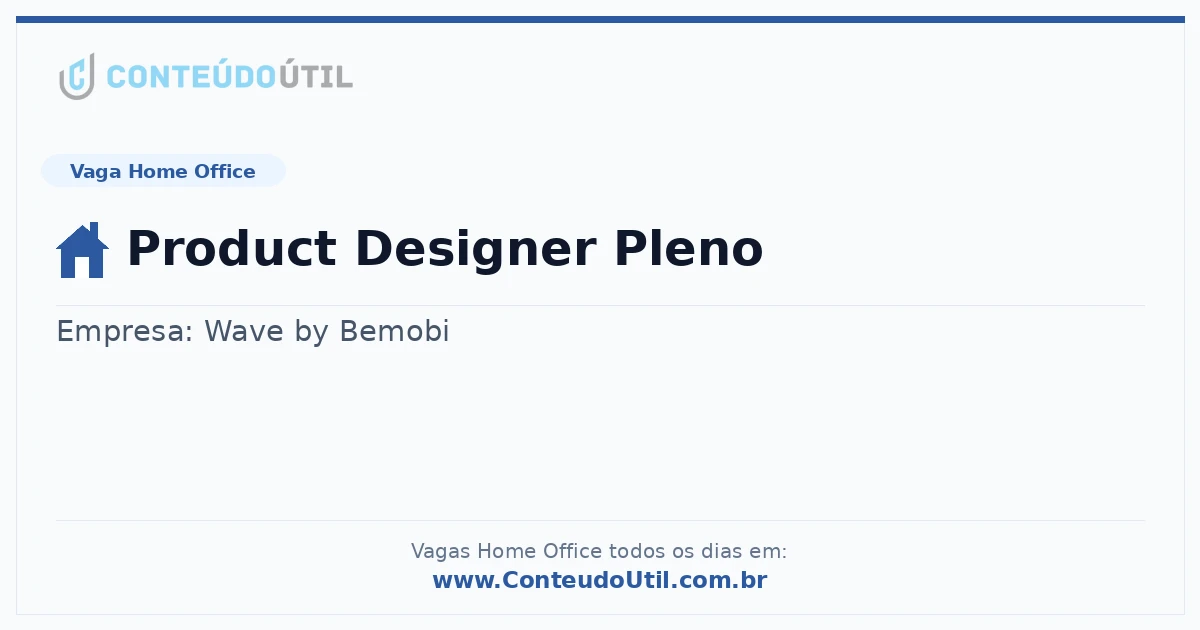 CONTEÚDOÚTIL

Vaga Home Office

Product Designer Pleno

Empresa: Wave by Bemobi

Vagas Home Office todos os dias em:
www.ConteudoUtil.com.br